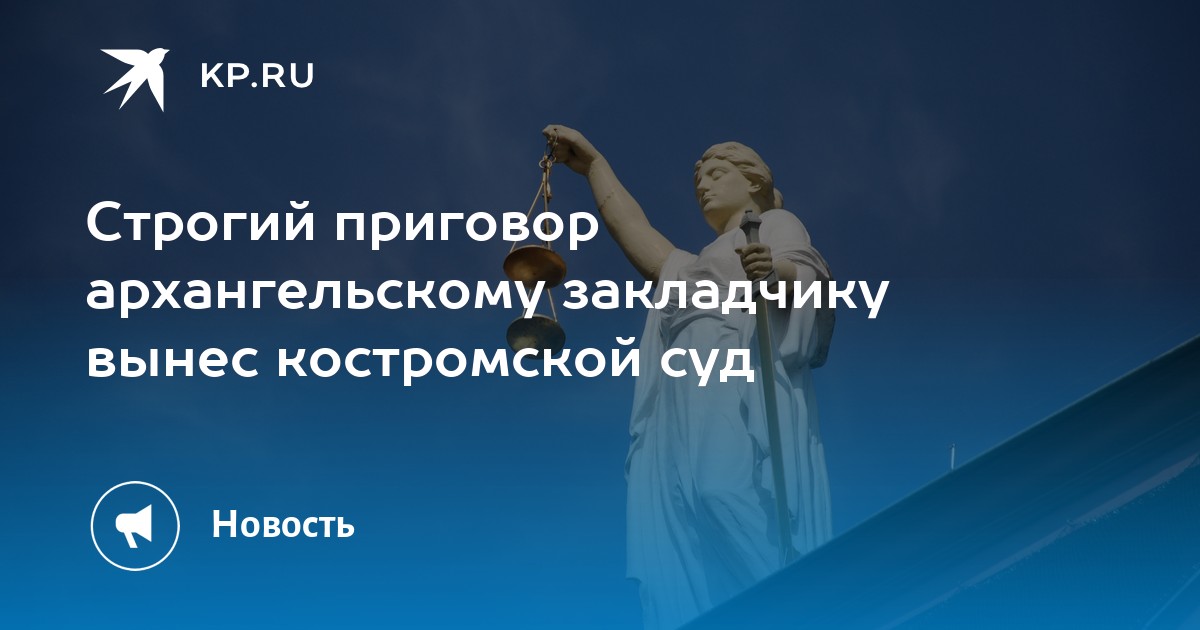 KP.RU

Строгий приговор архангельскому закладчику вынес костромской суд

Новость